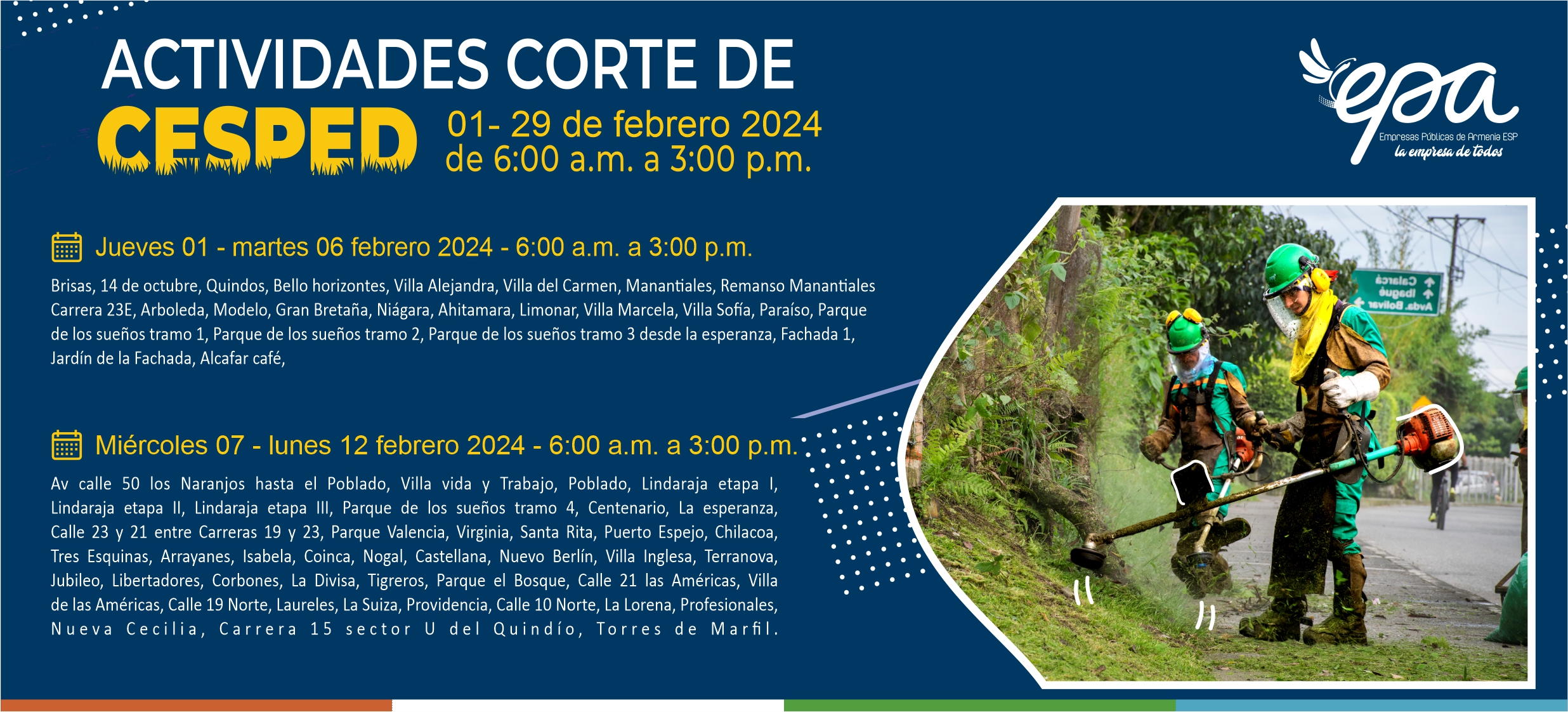 ACTIVIDADES CORTE DE
CESPED
01- 29 de febrero 2024
de 6:00 a.m. a 3:00 p.m.

epa
Empresas Públicas de Armenia ESP
la empresa de todos

Jueves 01 - martes 06 febrero 2024 - 6:00 a.m. a 3:00 p.m.

Brisas, 14 de octubre, Quindos, Bello horizontes, Villa Alejandra, Villa del Carmen, Manantiales, Remanso Manantiales Carrera 23E, Arboleda, Modelo, Gran Bretaña, Niágara, Ahitamara, Limonar, Villa Marcela, Villa Sofía, Paraíso, Parque de los sueños tramo 1, Parque de los sueños tramo 2, Parque de los sueños tramo 3 desde la esperanza, Fachada 1, Jardín de la Fachada, Alcafar café,

Miércoles 07 - lunes 12 febrero 2024 - 6:00 a.m. a 3:00 p.m.

Av calle 50 los Naranjos hasta el Poblado, Villa vida y Trabajo, Poblado, Lindaraja etapa I, Lindaraja etapa II, Lindaraja etapa III, Parque de los sueños tramo 4, Centenario, La esperanza, Calle 23 y 21 entre Carreras 19 y 23, Parque Valencia, Virginia, Santa Rita, Puerto Espejo, Chilacoa, Tres Esquinas, Arrayanes, Isabela, Coinca, Nogal, Castellana, Nuevo Berlín, Villa Inglesa, Terranova, Jubileo, Libertadores, Corbones, La Divisa, Tigreros, Parque el Bosque, Calle 21 las Américas, Villa de las Américas, Calle 19 Norte, Laureles, La Suiza, Providencia, Calle 10 Norte, La Lorena, Profesionales, Nueva Cecilia, Carrera 15 sector U del Quindío, Torres de Marfil.

Calarcá
Ibagué
Avda. Bolívar